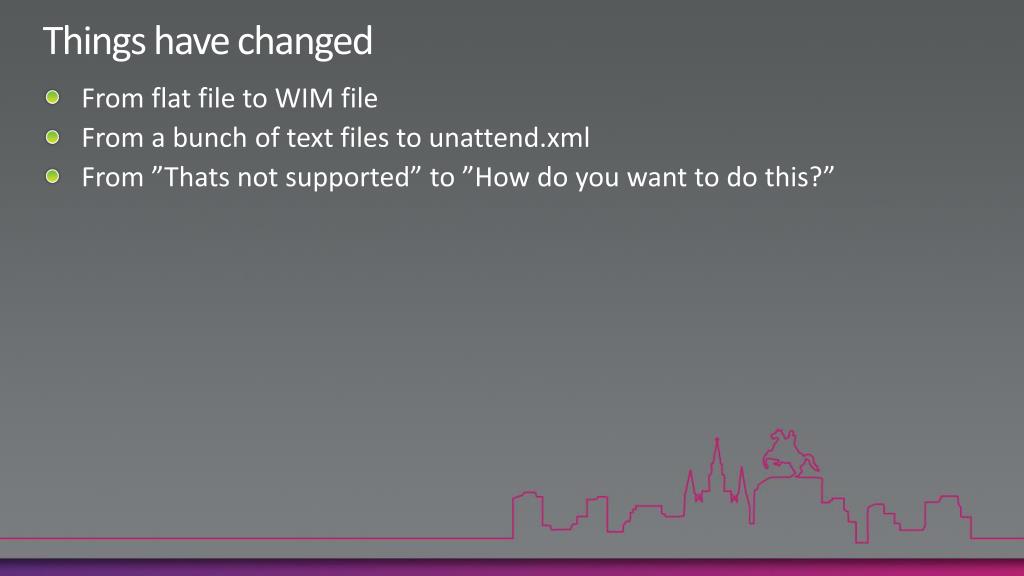 Things have changed

From flat file to WIM file
From a bunch of text files to unattend.xml
From ”Thats not supported” to ”How do you want to do this?”